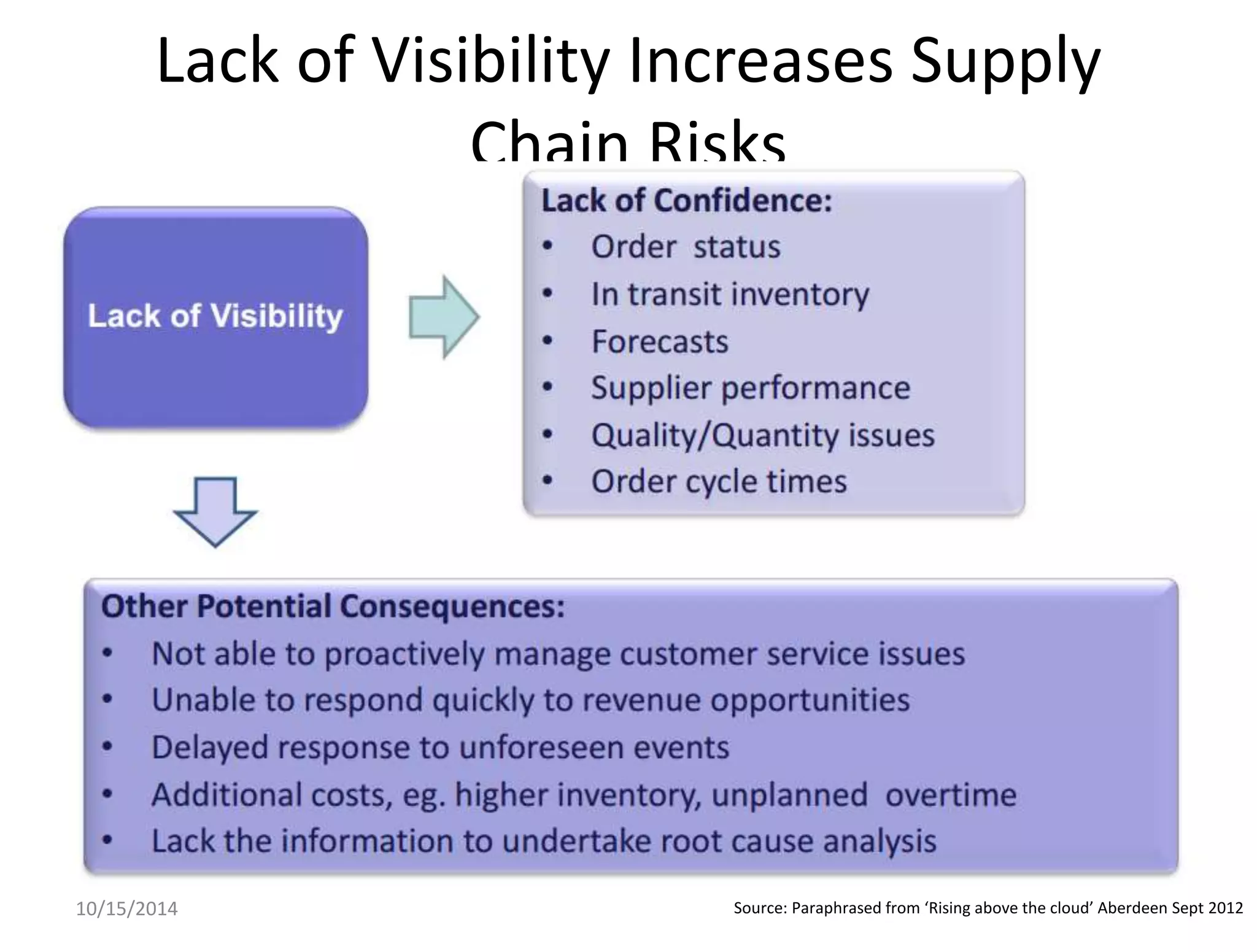 Lack of Visibility Increases Supply Chain Risks

Lack of Visibility

Lack of Confidence:
• Order status
• In transit inventory
• Forecasts
• Supplier performance
• Quality/Quantity issues
• Order cycle times

Other Potential Consequences:
• Not able to proactively manage customer service issues
• Unable to respond quickly to revenue opportunities
• Delayed response to unforeseen events
• Additional costs, eg. higher inventory, unplanned overtime
• Lack the information to undertake root cause analysis

10/15/2014

Source: Paraphrased from 'Rising above the cloud' Aberdeen Sept 2012